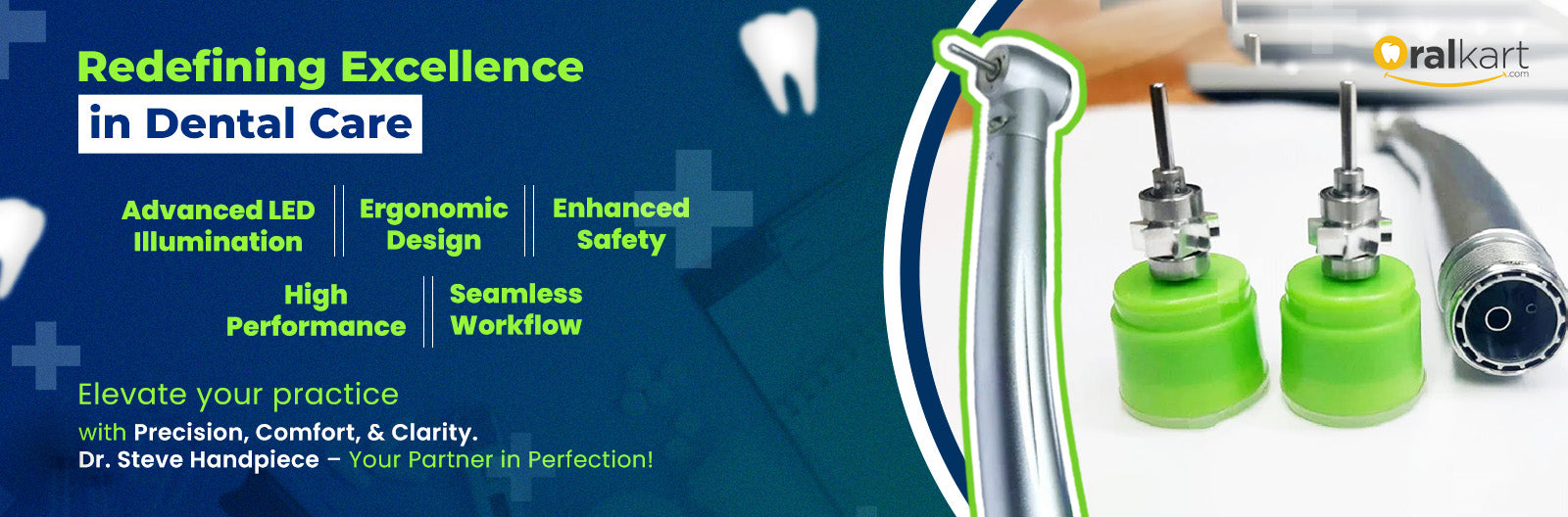 Redefining Excellence
in Dental Care

Advanced LED Illumination

Ergonomic Design

Enhanced Safety

High Performance

Seamless Workflow

Elevate your practice
with Precision, Comfort, & Clarity.
Dr. Steve Handpiece – Your Partner in Perfection!

Oralkart .com